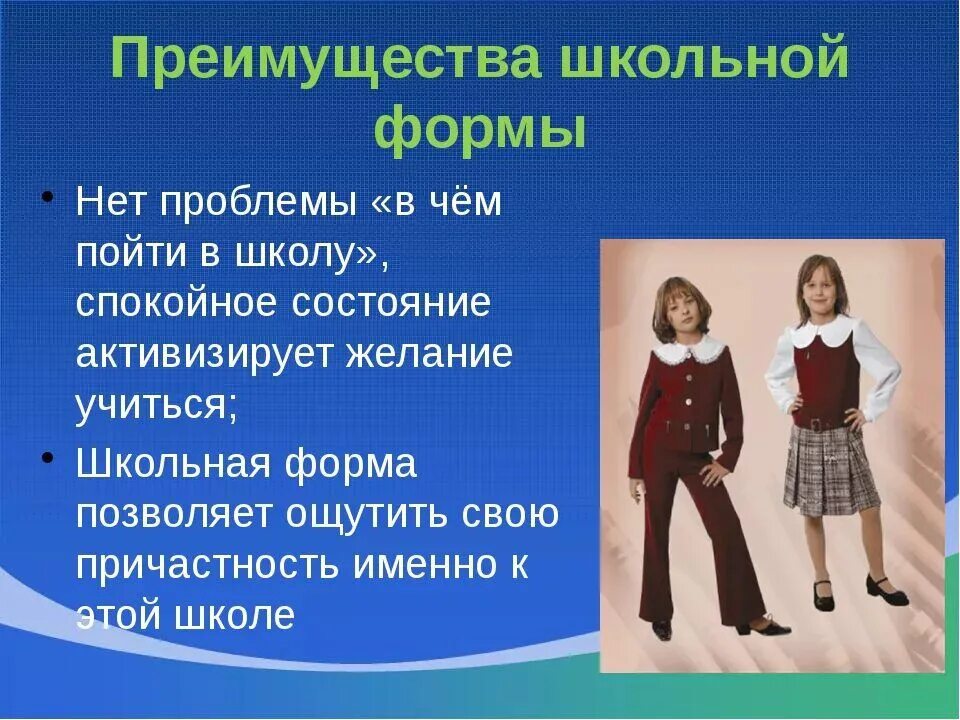 Преимущества школьной формы

• Нет проблемы «в чём пойти в школу», спокойное состояние активизирует желание учиться;
• Школьная форма позволяет ощутить свою причастность именно к этой школе